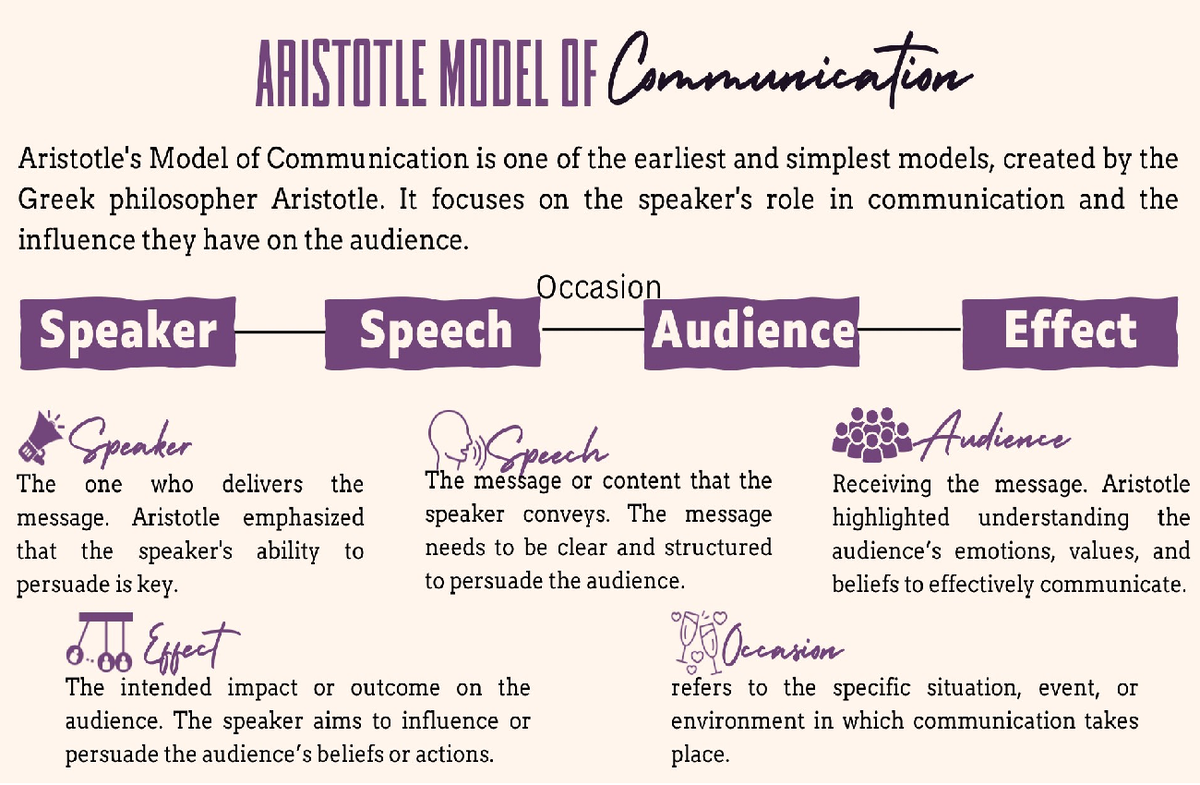 ARISTOTLE MODEL OF Communication

Aristotle's Model of Communication is one of the earliest and simplest models, created by the Greek philosopher Aristotle. It focuses on the speaker's role in communication and the influence they have on the audience.

Occasion

Speaker Speech Audience Effect

Speaker
The one who delivers the message. Aristotle emphasized that the speaker's ability to persuade is key.

Speech
The message or content that the speaker conveys. The message needs to be clear and structured to persuade the audience.

Audience
Receiving the message. Aristotle highlighted understanding the audience's emotions, values, and beliefs to effectively communicate.

Effect
The intended impact or outcome on the audience. The speaker aims to influence or persuade the audience's beliefs or actions.

Occasion
refers to the specific situation, event, or environment in which communication takes place.